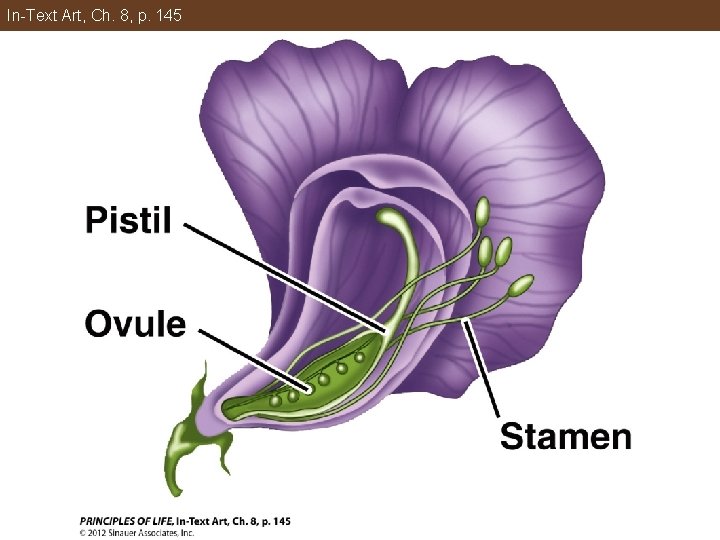 In-Text Art, Ch. 8, p. 145

Pistil

Ovule

Stamen

PRINCIPLES OF LIFE, In-Text Art, Ch. 8, p. 145
© 2012 Sinauer Associates, Inc.